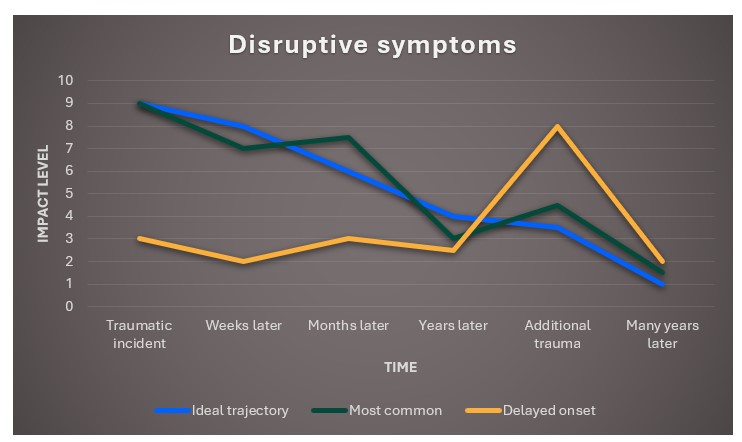 Disruptive symptoms

IMPACT LEVEL

10
9
8
7
6
5
4
3
2
1
0

Traumatic incident
Weeks later
Months later
Years later
Additional trauma
Many years later

TIME

Ideal trajectory
Most common
Delayed onset